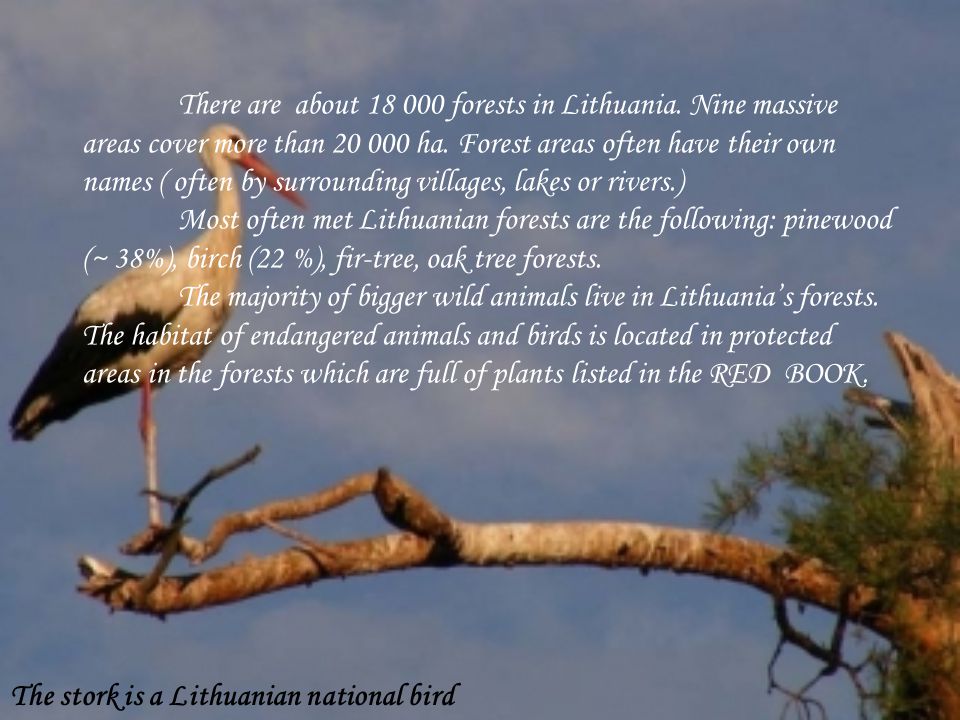 There are about 18 000 forests in Lithuania. Nine massive areas cover more than 20 000 ha. Forest areas often have their own names ( often by surrounding villages, lakes or rivers.)

Most often met Lithuanian forests are the following: pinewood (~ 38%), birch (22 %), fir-tree, oak tree forests.

The majority of bigger wild animals live in Lithuania's forests. The habitat of endangered animals and birds is located in protected areas in the forests which are full of plants listed in the RED BOOK.

The stork is a Lithuanian national bird